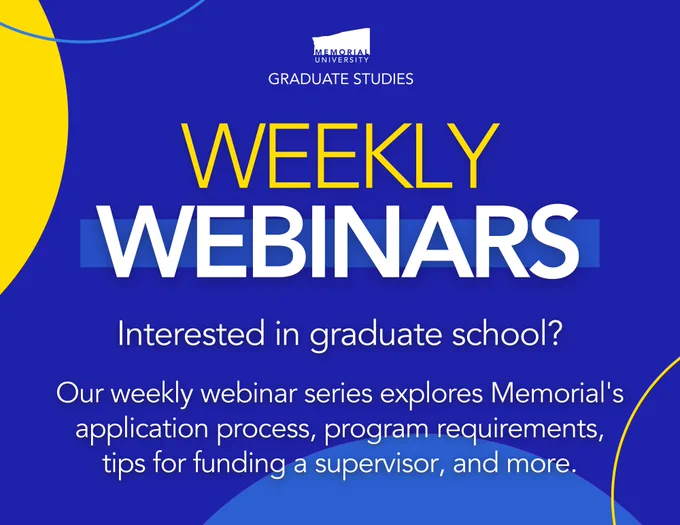 MEMORIAL UNIVERSITY
GRADUATE STUDIES

WEEKLY
WEBINARS

Interested in graduate school?

Our weekly webinar series explores Memorial's application process, program requirements, tips for funding a supervisor, and more.